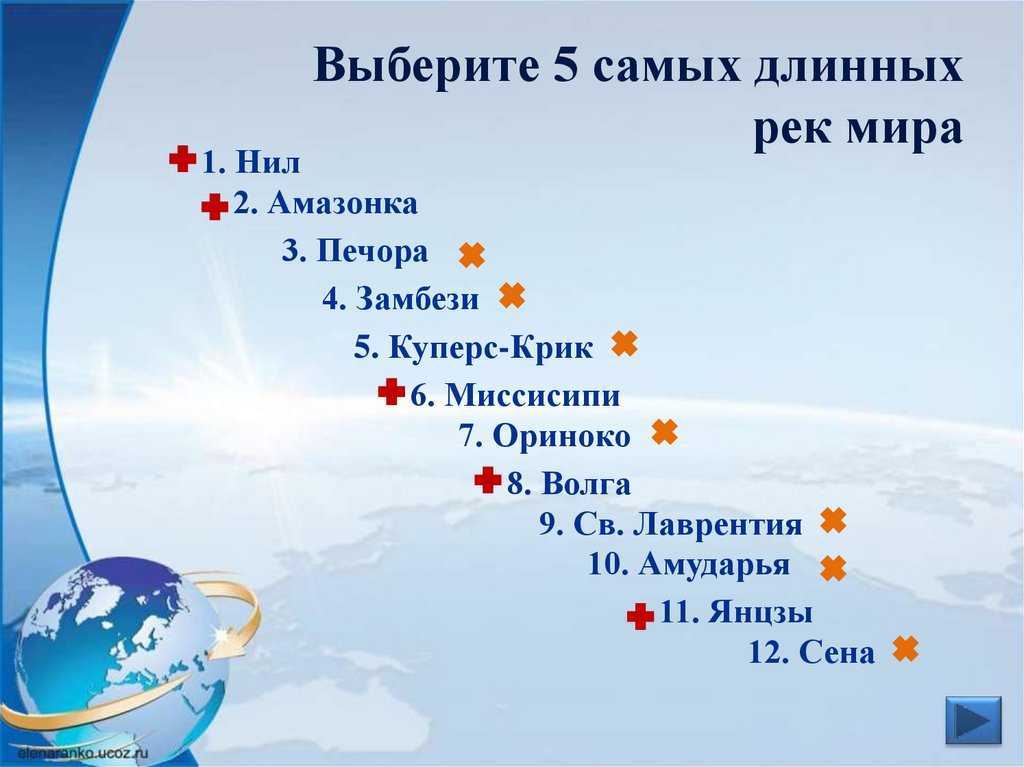 Выберите 5 самых длинных рек мира

1. Нил
2. Амазонка
3. Печора
4. Замбези
5. Куперс-Крик
6. Миссисипи
7. Ориноко
8. Волга
9. Св. Лаврентия
10. Амударья
11. Янцзы
12. Сена

elenaranko.ucoz.ru